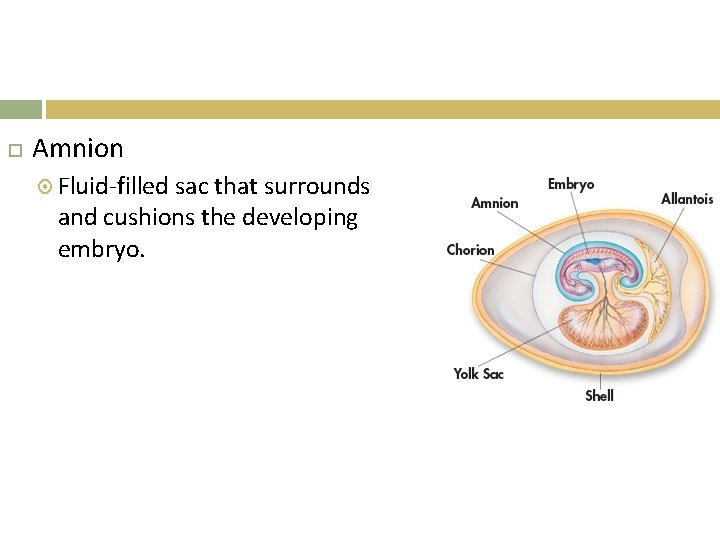 Amnion

Fluid-filled sac that surrounds and cushions the developing embryo.

Embryo
Amnion
Allantois
Chorion
Yolk Sac
Shell